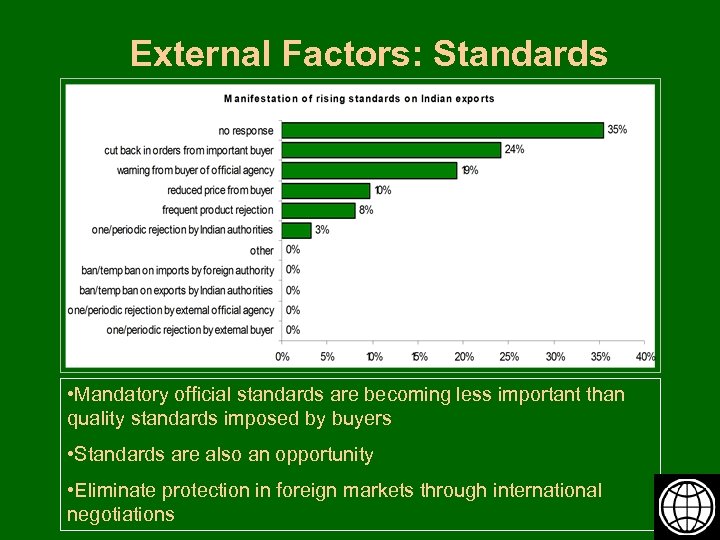 External Factors: Standards

Manifestation of rising standards on Indian exports

no response 35%
cut back in orders from important buyer 24%
warning from buyer of official agency 19%
reduced price from buyer 10%
frequent product rejection 8%
one/periodic rejection by Indian authorities 3%
other 0%
ban/temp ban on imports by foreign authority 0%
ban/temp ban on exports by Indian authorities 0%
one/periodic rejection by external official agency 0%
one/periodic rejection by external buyer 0%

0% 5% 10% 15% 20% 25% 30% 35% 40%

•Mandatory official standards are becoming less important than quality standards imposed by buyers

•Standards are also an opportunity

•Eliminate protection in foreign markets through international negotiations